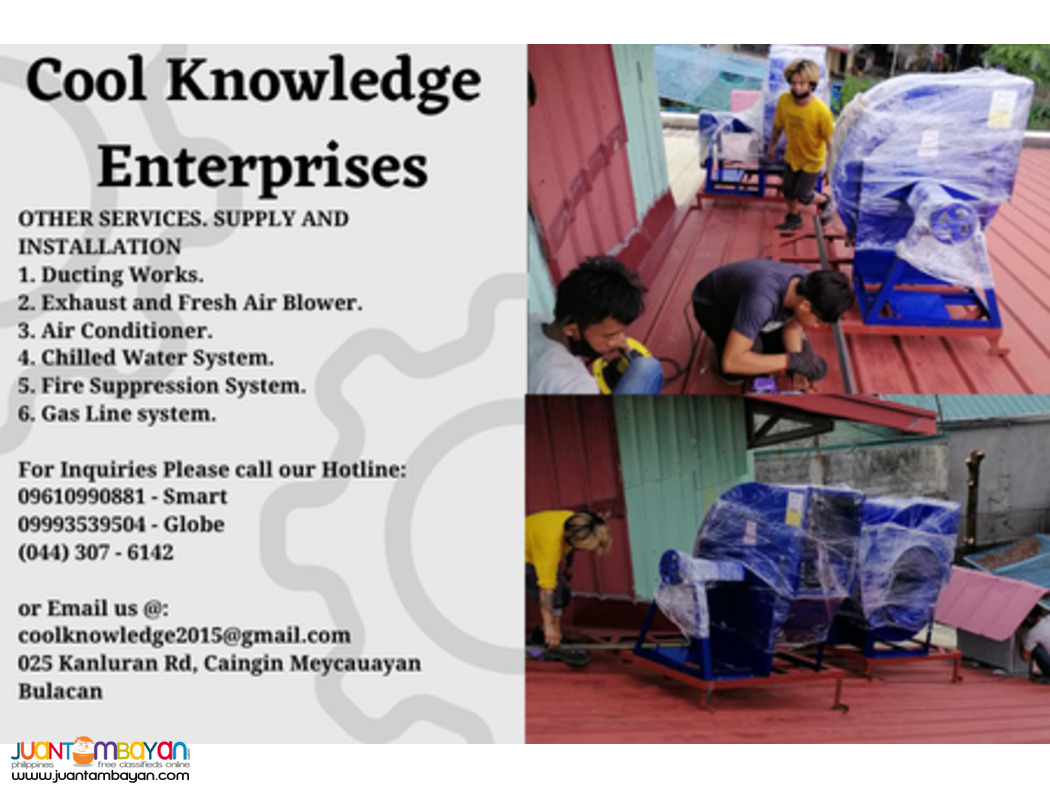 Cool Knowledge Enterprises

OTHER SERVICES. SUPPLY AND INSTALLATION
1. Ducting Works.
2. Exhaust and Fresh Air Blower.
3. Air Conditioner.
4. Chilled Water System.
5. Fire Suppression System.
6. Gas Line system.

For Inquiries Please call our Hotline:
09610990881 - Smart
09993539504 - Globe
(044) 307 - 6142

or Email us @:
coolknowledge2015@gmail.com
025 Kanluran Rd, Caingin Meycauayan Bulacan

JUANTAMBAYAN
philippines free classifieds online
www.juantambayan.com